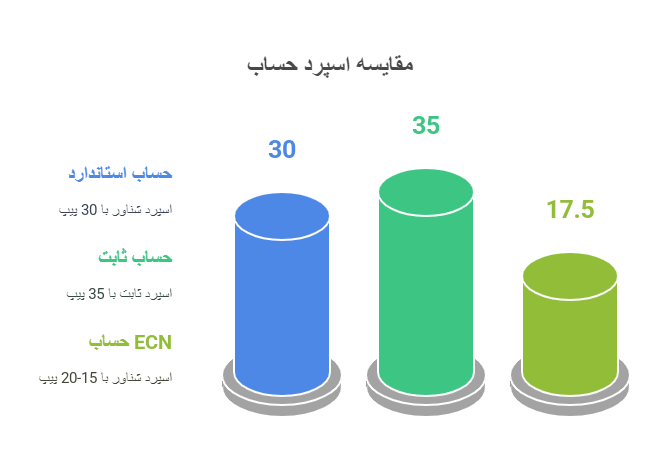 مقایسه اسپرد حساب

حساب استاندارد

اسپرد شناور با 30 پیپ

حساب ثابت

اسپرد ثابت با 35 پیپ

حساب ECN

اسپرد شناور با 15-20 پیپ

30

35

17.5